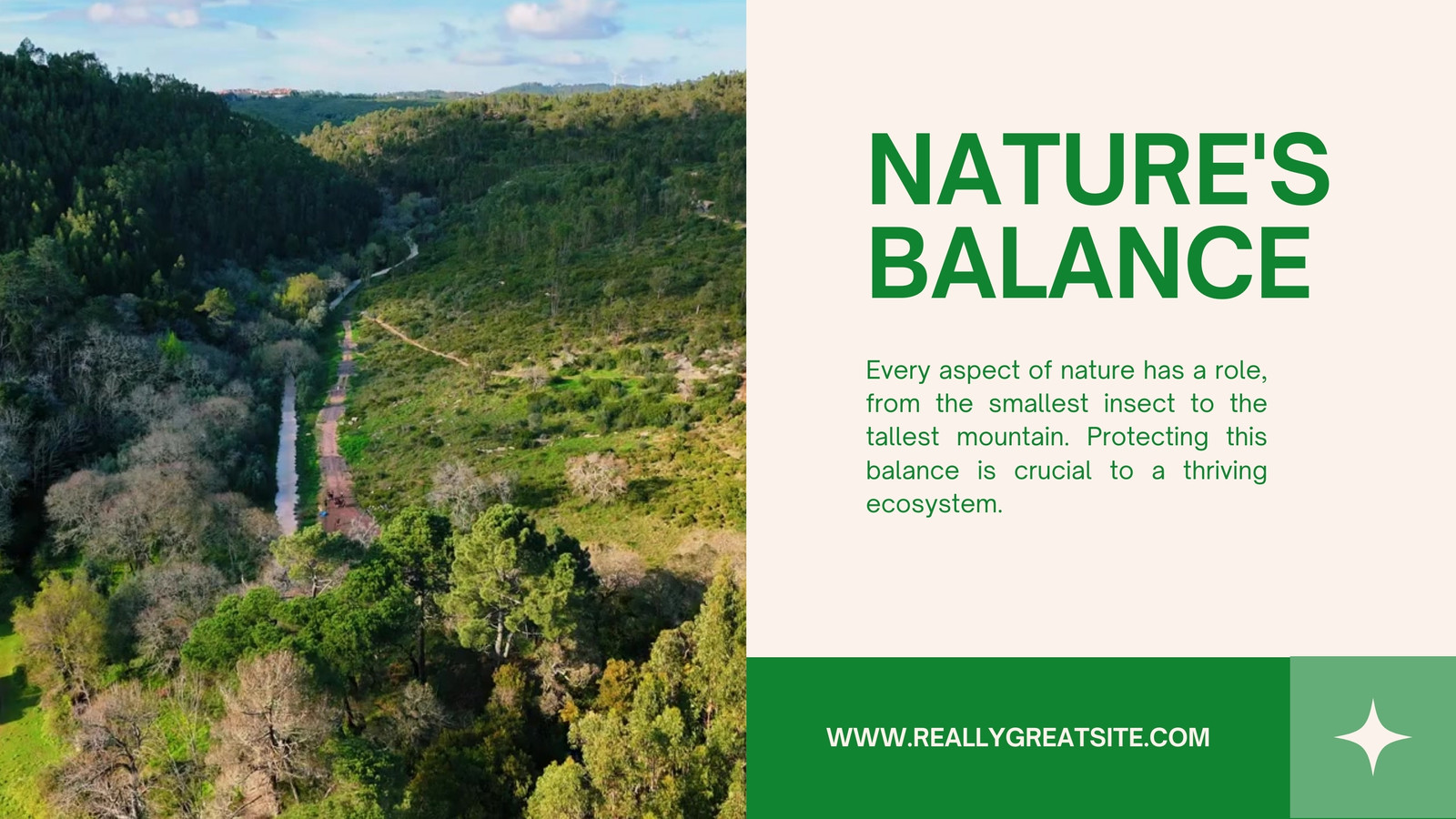 NATURE'S BALANCE

Every aspect of nature has a role, from the smallest insect to the tallest mountain. Protecting this balance is crucial to a thriving ecosystem.

WWW.REALLYGREATSITE.COM